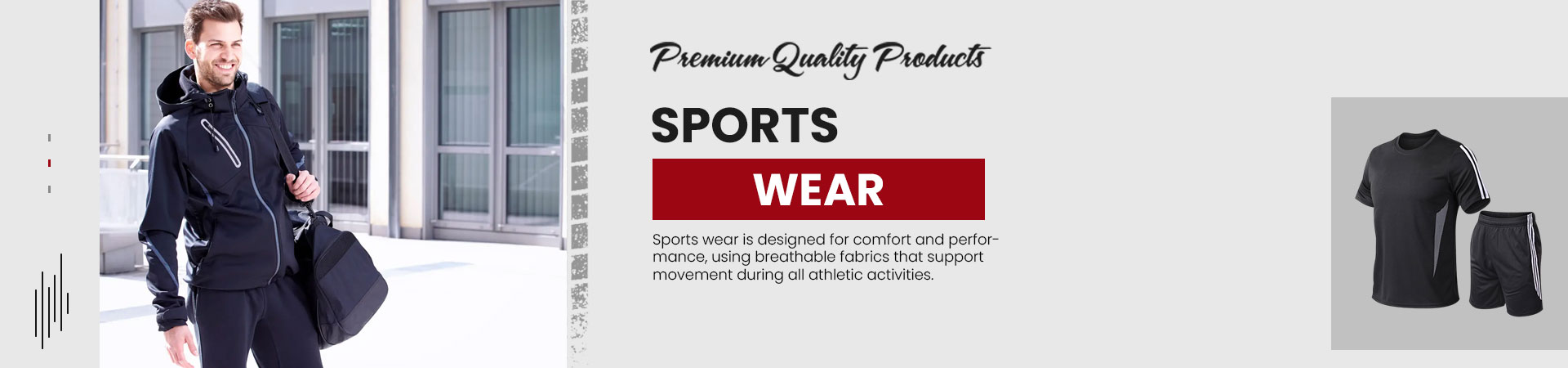 Premium Quality Products

SPORTS

WEAR

Sports wear is designed for comfort and performance, using breathable fabrics that support movement during all athletic activities.